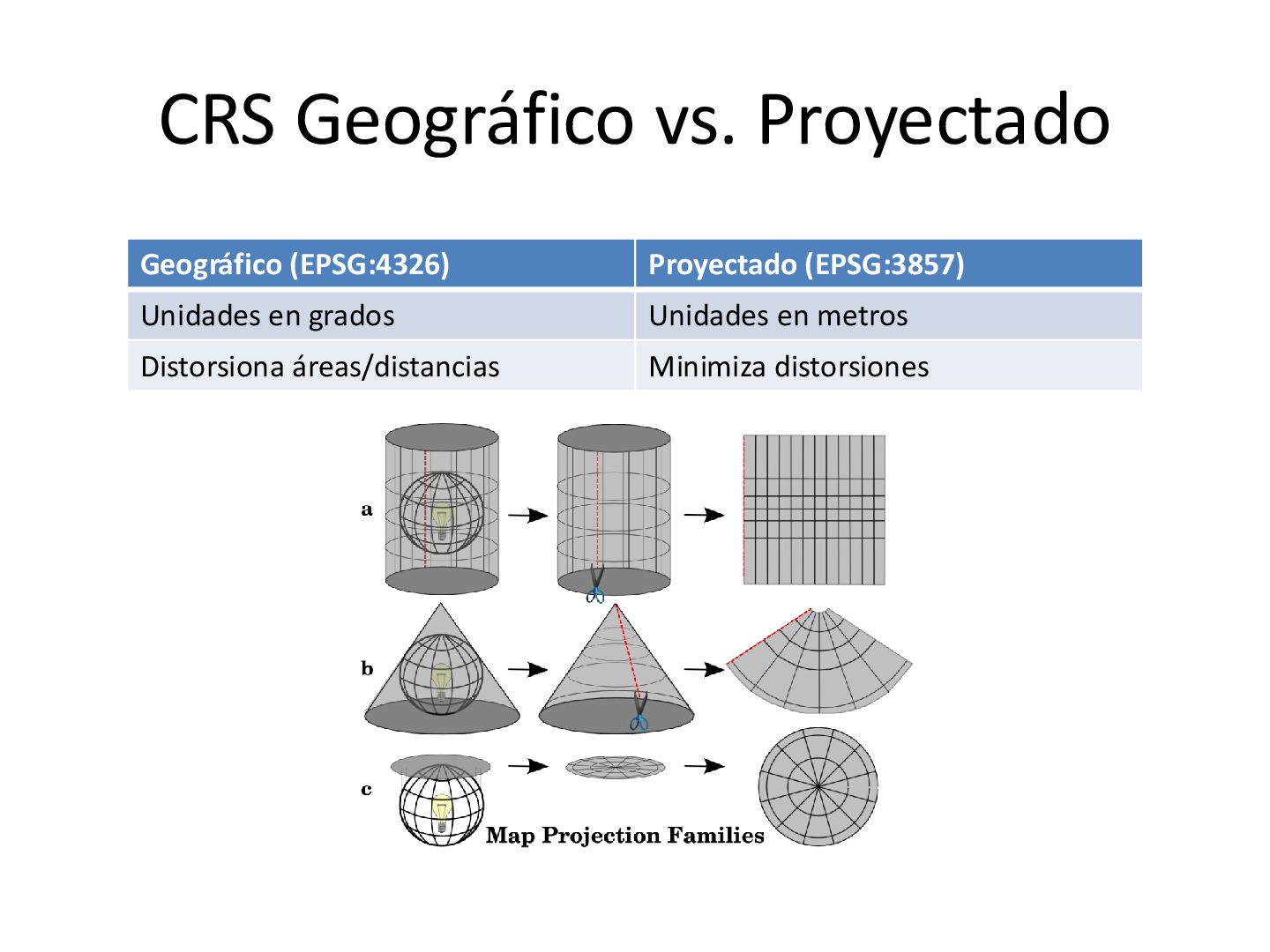 CRS Geográfico vs. Proyectado

| Geográfico (EPSG:4326) | Proyectado (EPSG:3857) |
|---|---|
| Unidades en grados | Unidades en metros |
| Distorsiona áreas/distancias | Minimiza distorsiones |

a

b

c

Map Projection Families